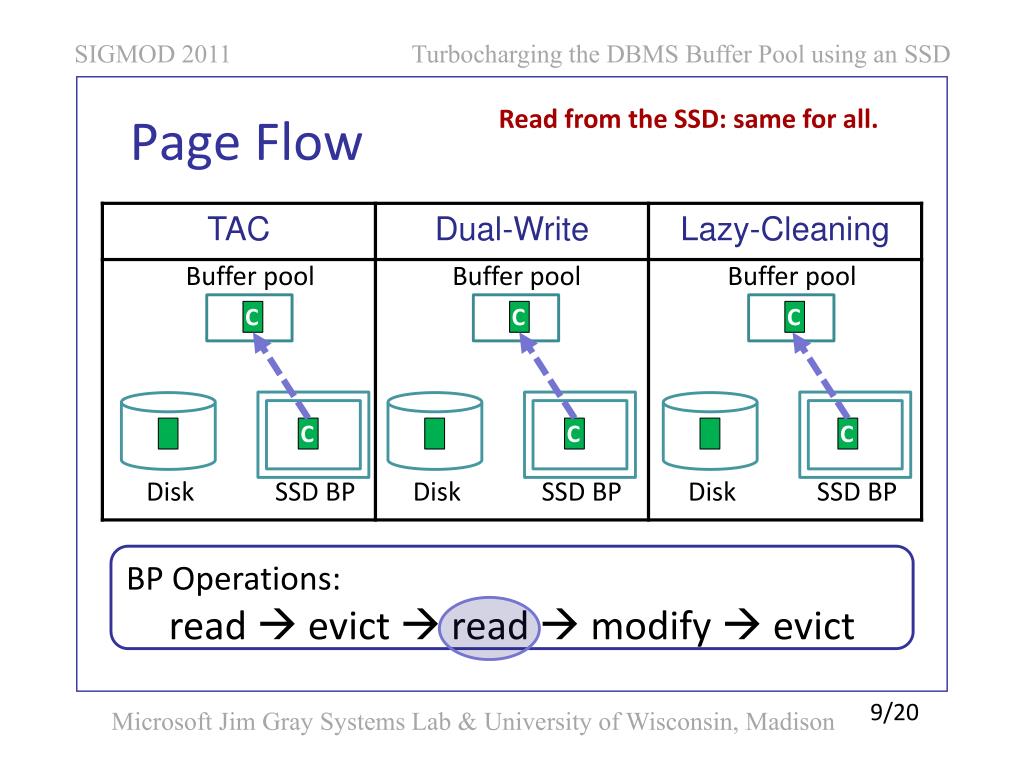 SIGMOD 2011

Turbocharging the DBMS Buffer Pool using an SSD

Page Flow

Read from the SSD: same for all.

| TAC | Dual-Write | Lazy-Cleaning |
|---|---|---|
| Buffer pool C C Disk SSD BP | Buffer pool C C Disk SSD BP | Buffer pool C C Disk SSD BP |

BP Operations:
read → evict → read → modify → evict

Microsoft Jim Gray Systems Lab & University of Wisconsin, Madison

9/20